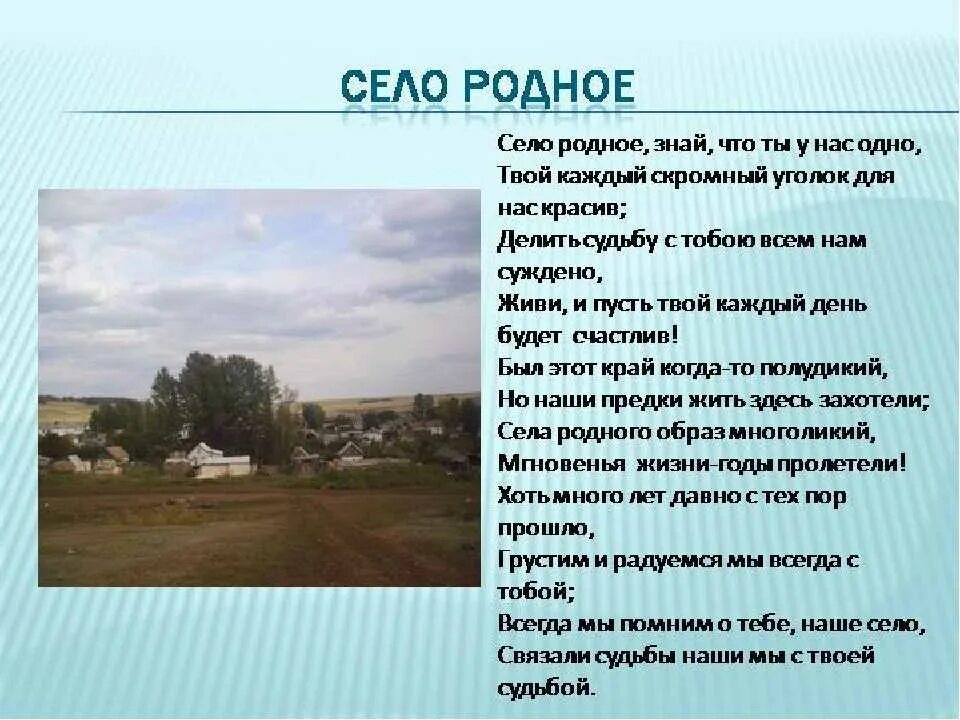 СЕЛО РОДНОЕ

Село родное, знай, что ты у нас одно,
Твой каждый скромный уголок для нас красив;
Делить судьбу с тобою всем нам суждено,
Живи, и пусть твой каждый день будет счастлив!
Был этот край когда-то полудикий,
Но наши предки жить здесь захотели;
Села родного образ многоликий,
Мгновенья жизни-годы пролетели!
Хоть много лет давно с тех пор прошло,
Грустим и радуемся мы всегда с тобой;
Всегда мы помним о тебе, наше село,
Связали судьбы наши мы с твоей судьбой.